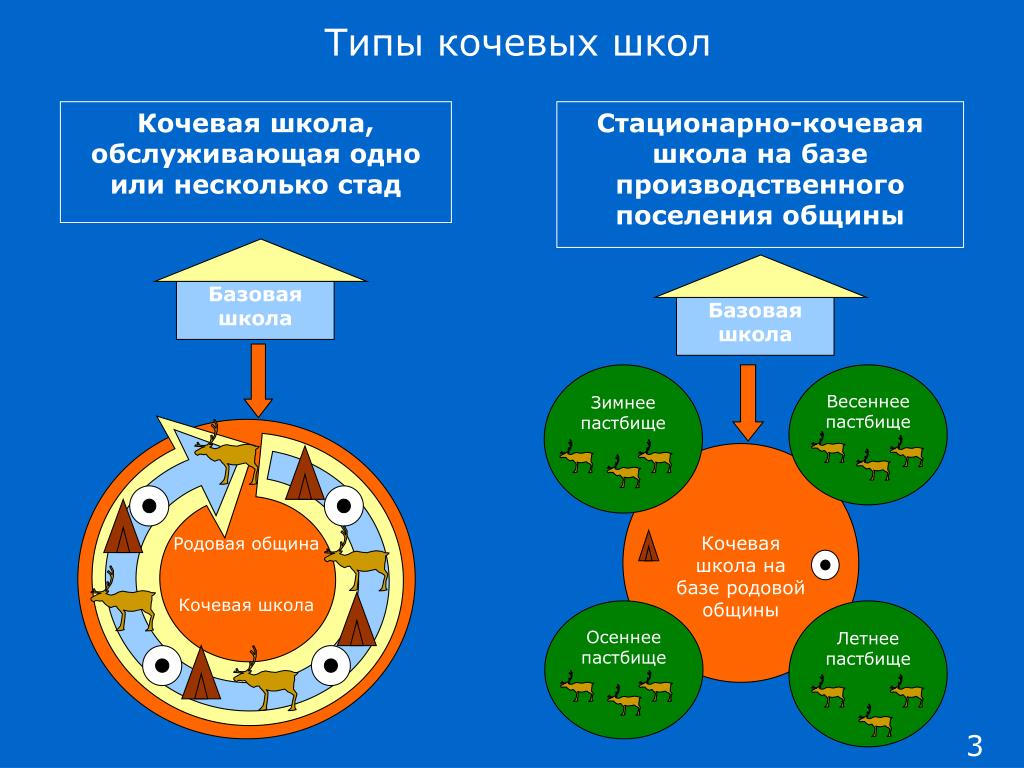 Типы кочевых школ

Кочевая школа, обслуживающая одно или несколько стад

Базовая школа

Родовая община

Кочевая школа

Стационарно-кочевая школа на базе производственного поселения общины

Базовая школа

Зимнее пастбище

Весеннее пастбище

Кочевая школа на базе родовой общины

Осеннее пастбище

Летнее пастбище

3